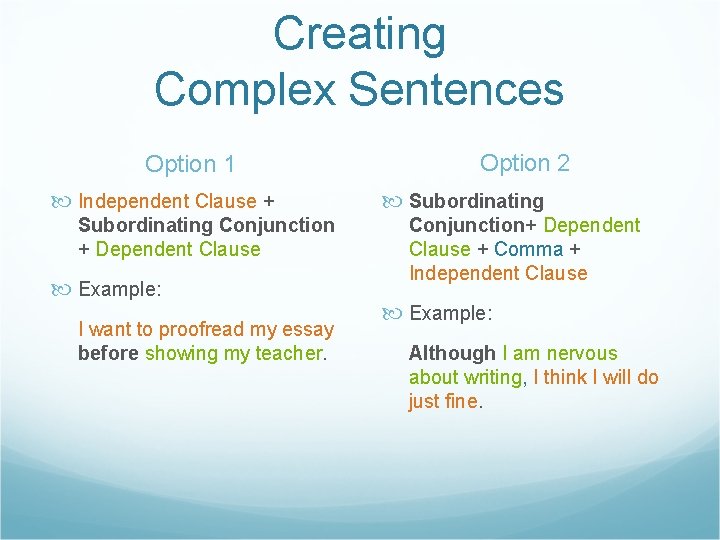 Creating Complex Sentences

Option 1

Independent Clause + Subordinating Conjunction + Dependent Clause

Example:

I want to proofread my essay before showing my teacher.

Option 2

Subordinating Conjunction+ Dependent Clause + Comma + Independent Clause

Example:

Although I am nervous about writing, I think I will do just fine.